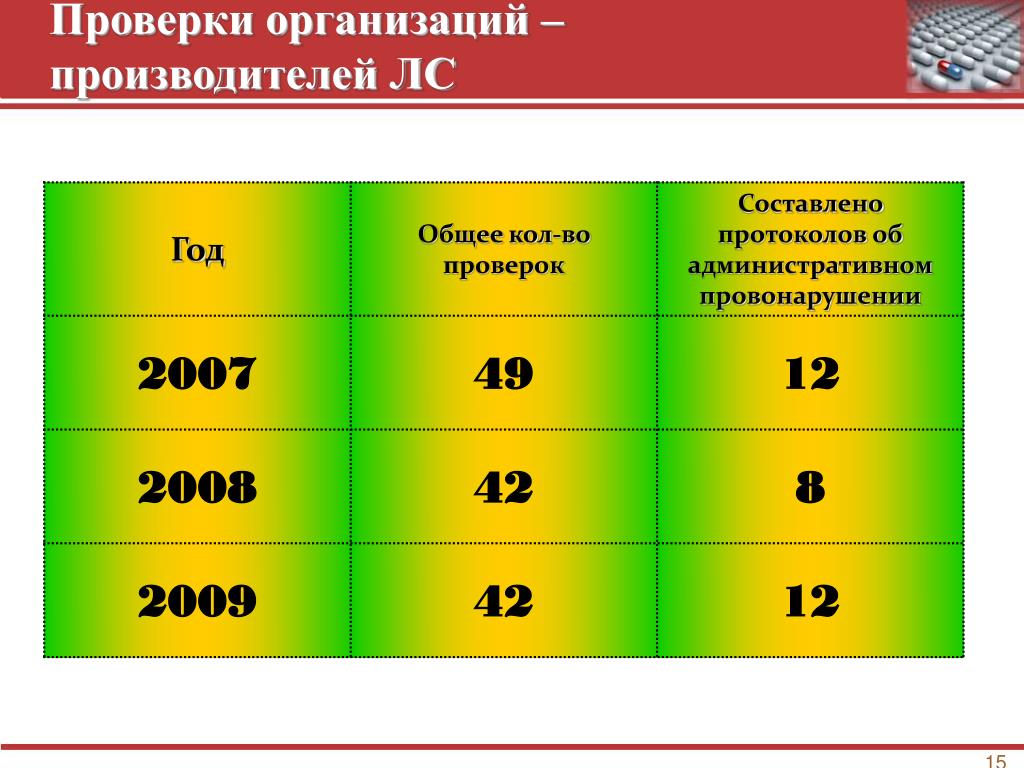 Проверки организаций – производителей ЛС

| Год | Общее кол-во проверок | Составлено протоколов об административном провонарушении |
|---|---|---|
| 2007 | 49 | 12 |
| 2008 | 42 | 8 |
| 2009 | 42 | 12 |

15